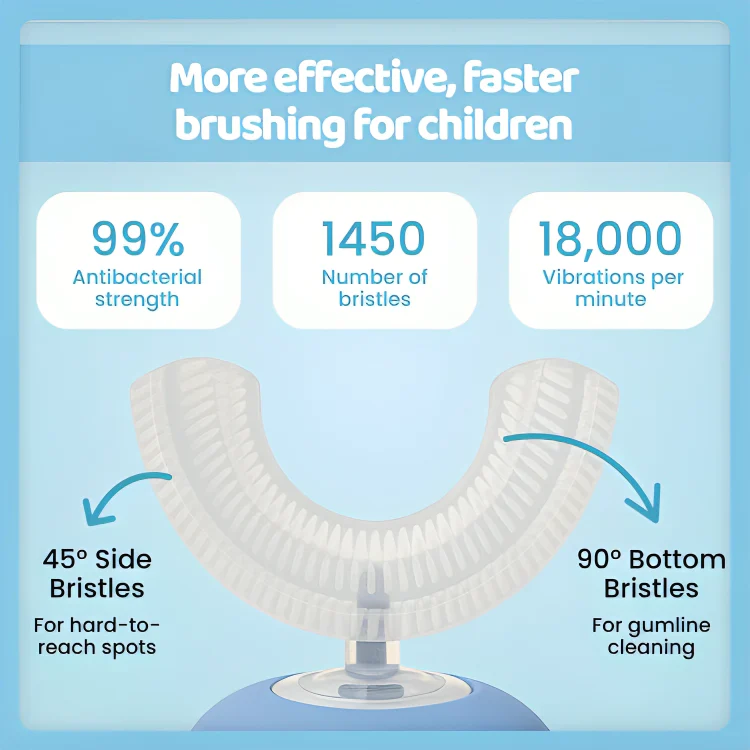 More effective, faster brushing for children

99%
Antibacterial strength

1450
Number of bristles

18,000
Vibrations per minute

45º Side Bristles
For hard-to-reach spots

90º Bottom Bristles
For gumline cleaning